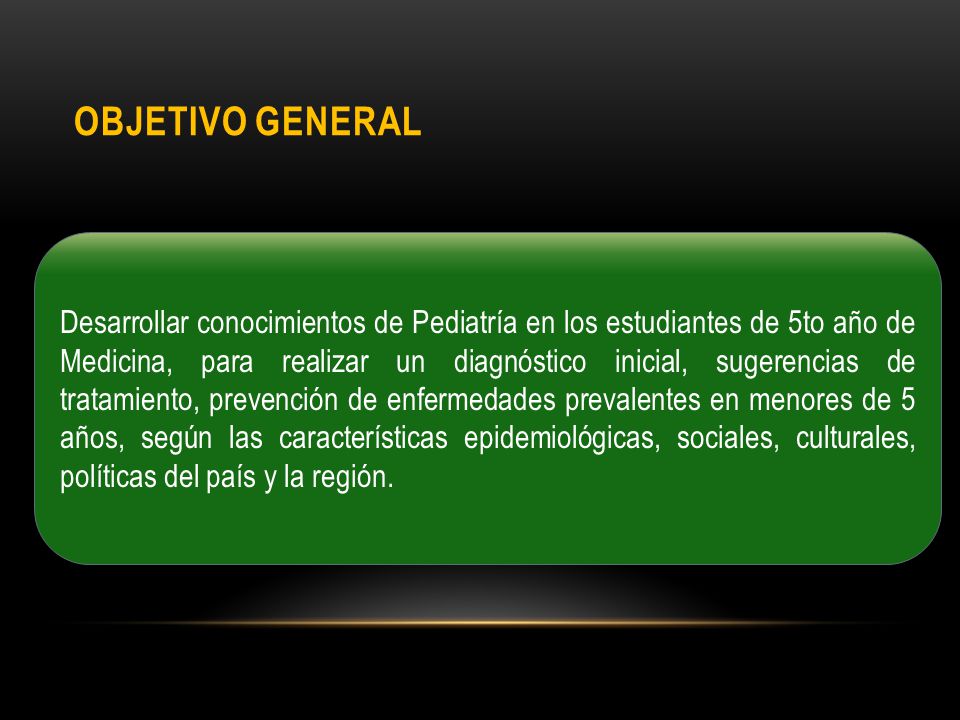 OBJETIVO GENERAL

Desarrollar conocimientos de Pediatría en los estudiantes de 5to año de Medicina, para realizar un diagnóstico inicial, sugerencias de tratamiento, prevención de enfermedades prevalentes en menores de 5 años, según las características epidemiológicas, sociales, culturales, políticas del país y la región.